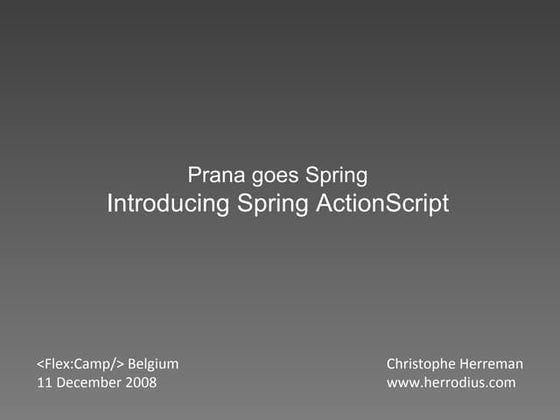 Prana goes Spring
Introducing Spring ActionScript

<Flex:Camp/> Belgium
11 December 2008

Christophe Herreman
www.herrodius.com